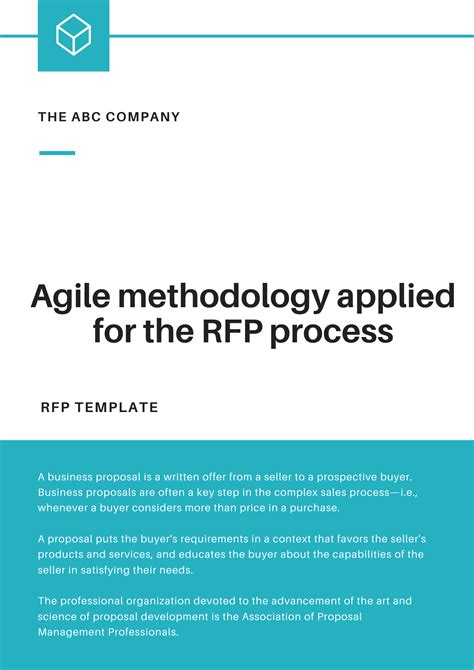 THE ABC COMPANY

Agile methodology applied for the RFP process

RFP TEMPLATE

A business proposal is a written offer from a seller to a prospective buyer. Business proposals are often a key step in the complex sales process—i.e., whenever a buyer considers more than price in a purchase.

A proposal puts the buyer's requirements in a context that favors the seller's products and services, and educates the buyer about the capabilities of the seller in satisfying their needs.

The professional organization devoted to the advancement of the art and science of proposal development is the Association of Proposal Management Professionals.